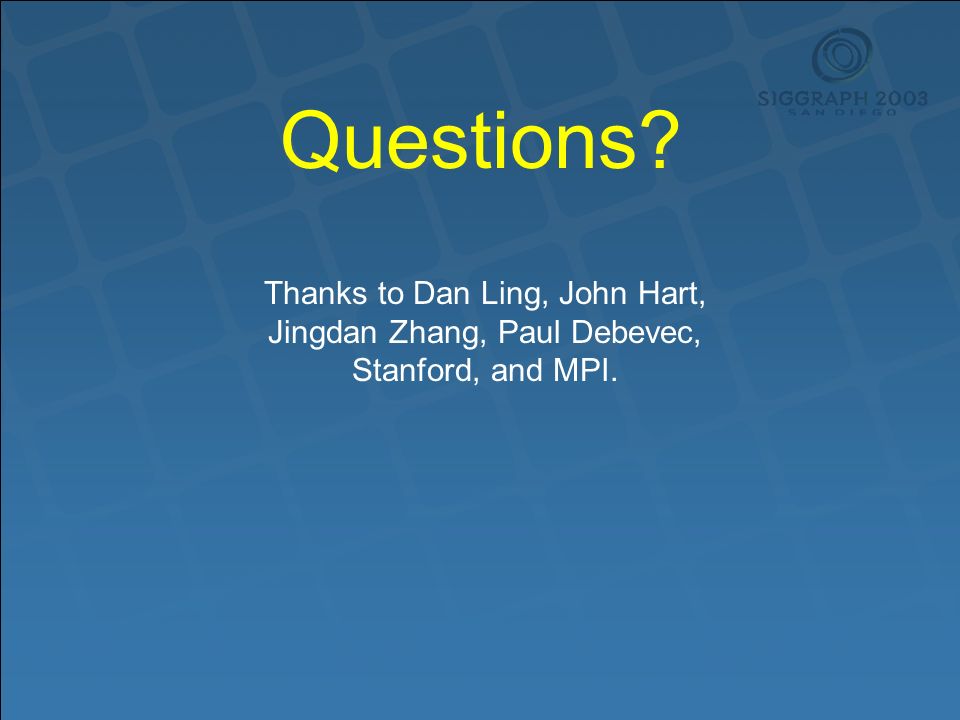 SIGGRAPH 2003
SAN DIEGO

Questions?

Thanks to Dan Ling, John Hart, Jingdan Zhang, Paul Debevec, Stanford, and MPI.